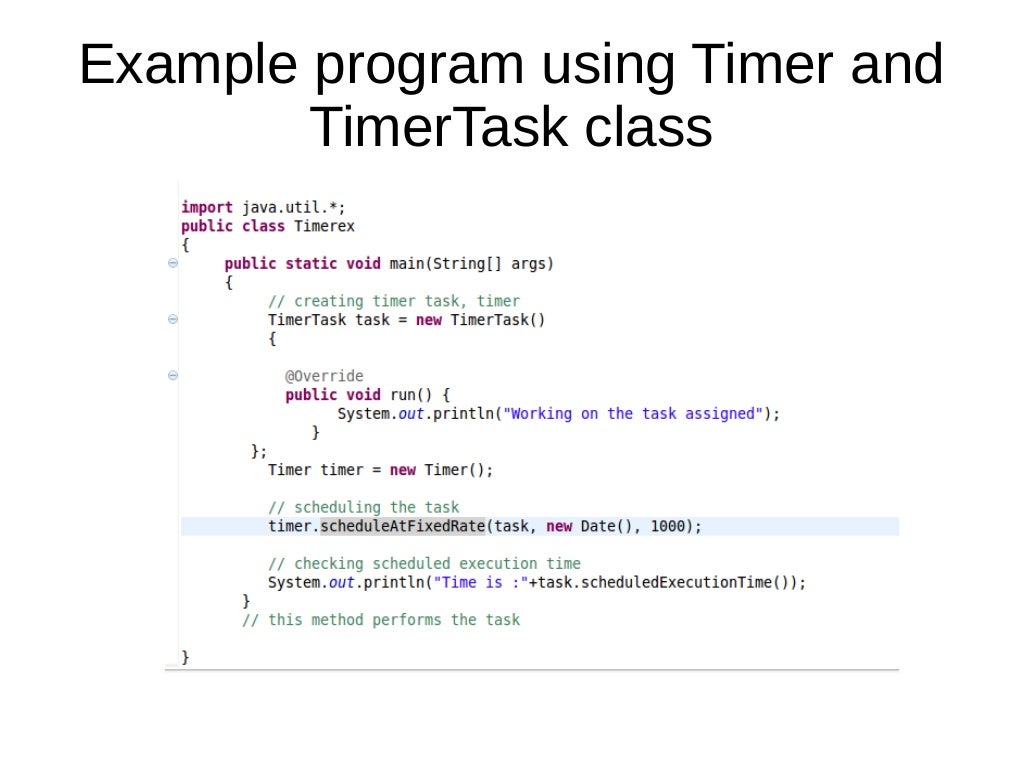 Example program using Timer and TimerTask class

import java.util.*;
public class Timerex
{
    public static void main(String[] args)
    {
        // creating timer task, timer
        TimerTask task = new TimerTask()
        {

          @Override
          public void run() {
               System.out.println("Working on the task assigned");
             }
       };
        Timer timer = new Timer();

        // scheduling the task
        timer.scheduleAtFixedRate(task, new Date(), 1000);

        // checking scheduled execution time
        System.out.println("Time is :"+task.scheduledExecutionTime());
    }
    // this method performs the task

}